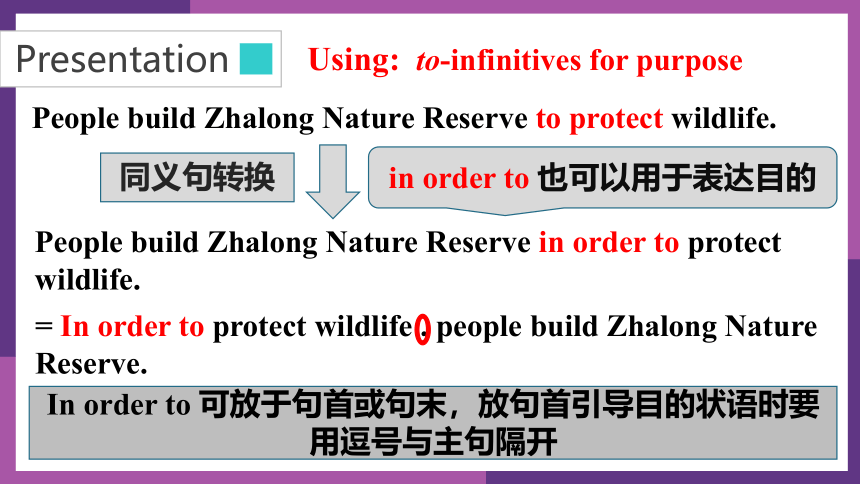 Presentation

Using: to-infinitives for purpose

People build Zhalong Nature Reserve to protect wildlife.

同义句转换

in order to 也可以用于表达目的

People build Zhalong Nature Reserve in order to protect wildlife.

= In order to protect wildlife, people build Zhalong Nature Reserve.

In order to 可放于句首或句末，放句首引导目的状语时要用逗号与主句隔开